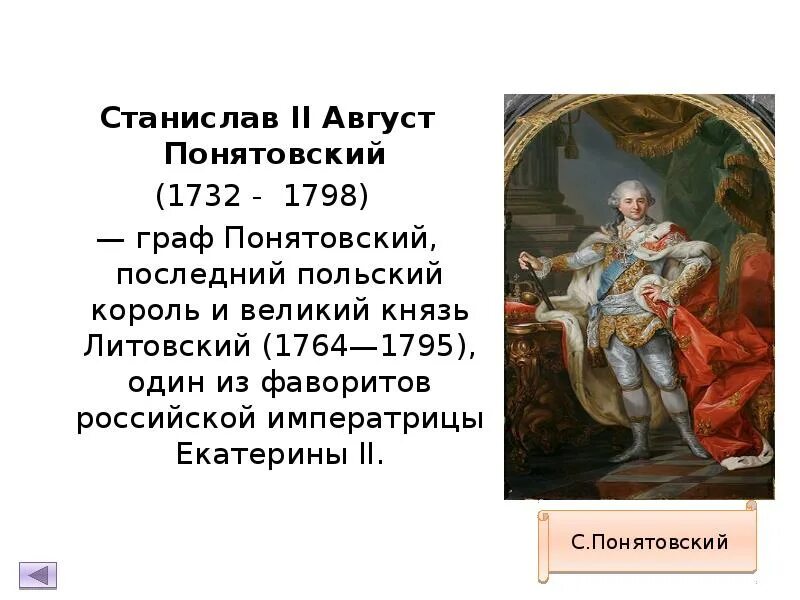 Станислав II Август Понятовский
(1732 - 1798)
— граф Понятовский, последний польский король и великий князь Литовский (1764—1795), один из фаворитов российской императрицы Екатерины II.

С.Понятовский